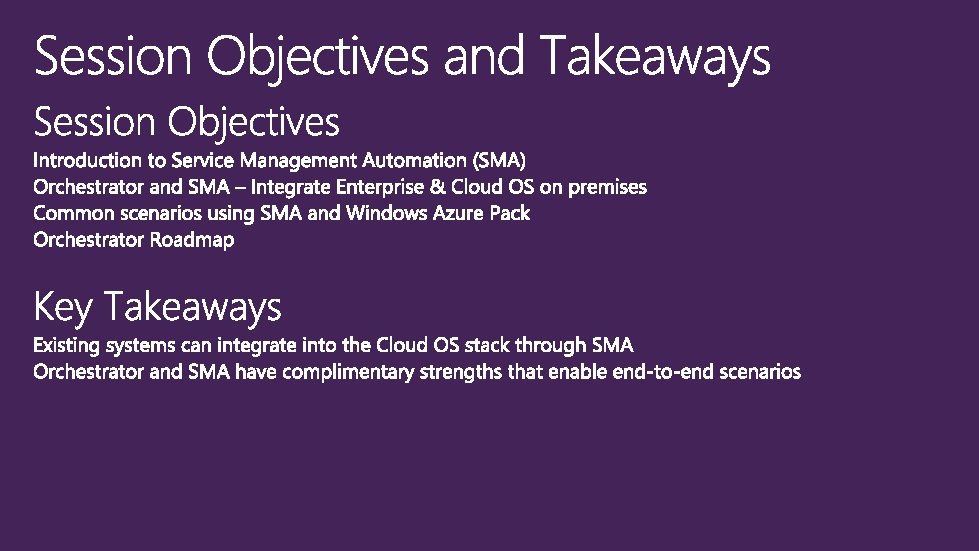 Session Objectives and Takeaways

Session Objectives

Introduction to Service Management Automation (SMA)
Orchestrator and SMA – Integrate Enterprise & Cloud OS on premises
Common scenarios using SMA and Windows Azure Pack
Orchestrator Roadmap

Key Takeaways

Existing systems can integrate into the Cloud OS stack through SMA
Orchestrator and SMA have complimentary strengths that enable end-to-end scenarios